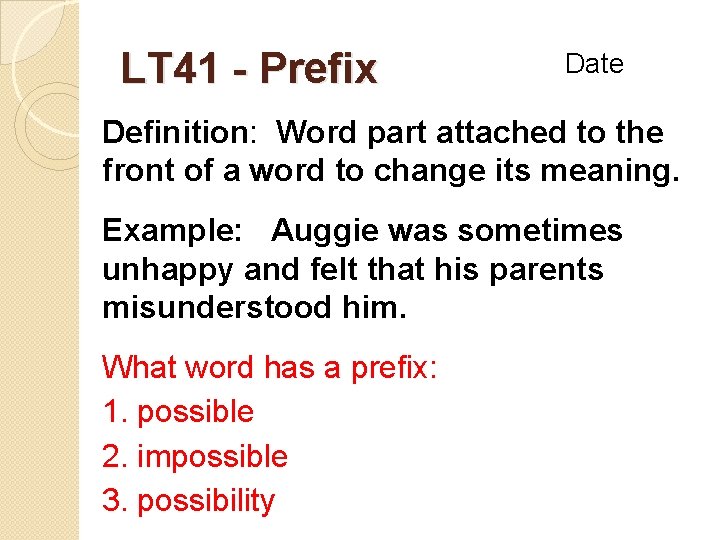 LT41 - Prefix

Date

Definition: Word part attached to the front of a word to change its meaning.

Example: Auggie was sometimes unhappy and felt that his parents misunderstood him.

What word has a prefix:

1. possible

2. impossible

3. possibility